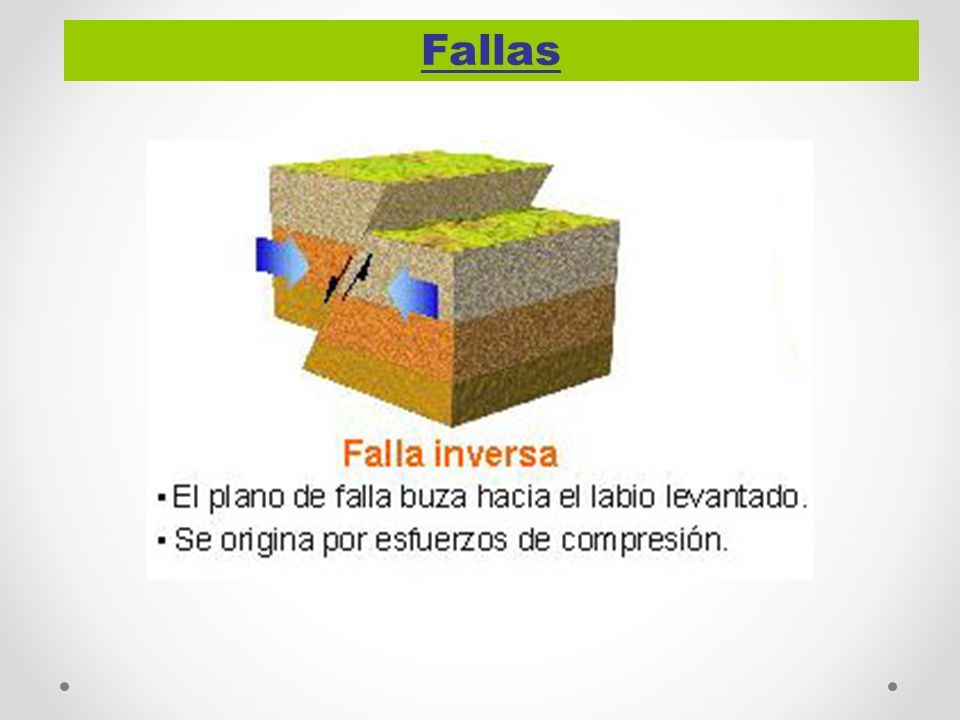 Fallas

Falla inversa

▪ El plano de falla buza hacia el labio levantado.
▪ Se origina por esfuerzos de compresión.